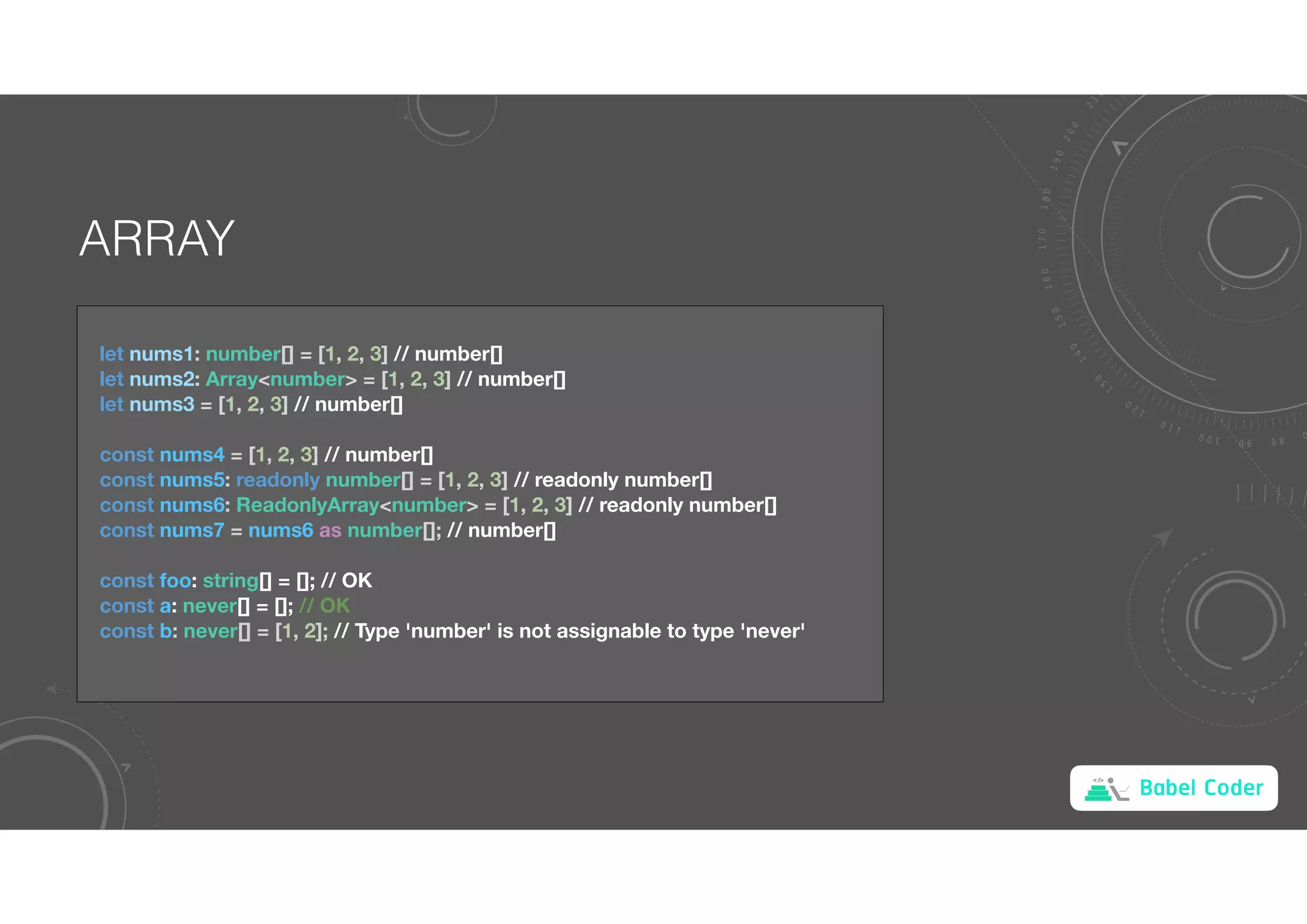 ARRAY

let nums1: number[] = [1, 2, 3] // number[]
let nums2: Array<number> = [1, 2, 3] // number[]
let nums3 = [1, 2, 3] // number[]

const nums4 = [1, 2, 3] // number[]
const nums5: readonly number[] = [1, 2, 3] // readonly number[]
const nums6: ReadonlyArray<number> = [1, 2, 3] // readonly number[]
const nums7 = nums6 as number[]; // number[]

const foo: string[] = []; // OK
const a: never[] = []; // OK
const b: never[] = [1, 2]; // Type 'number' is not assignable to type 'never'

Babel Coder